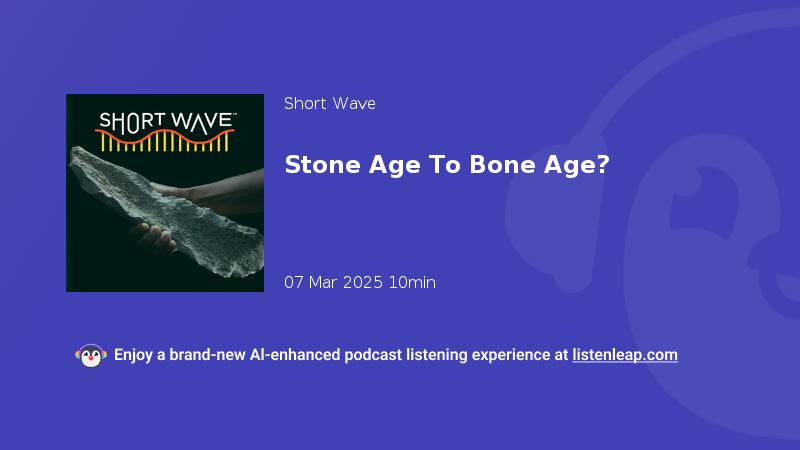 SHORT WAVE™

Short Wave

Stone Age To Bone Age?

07 Mar 2025 10min

Enjoy a brand-new AI-enhanced podcast listening experience at listenleap.com